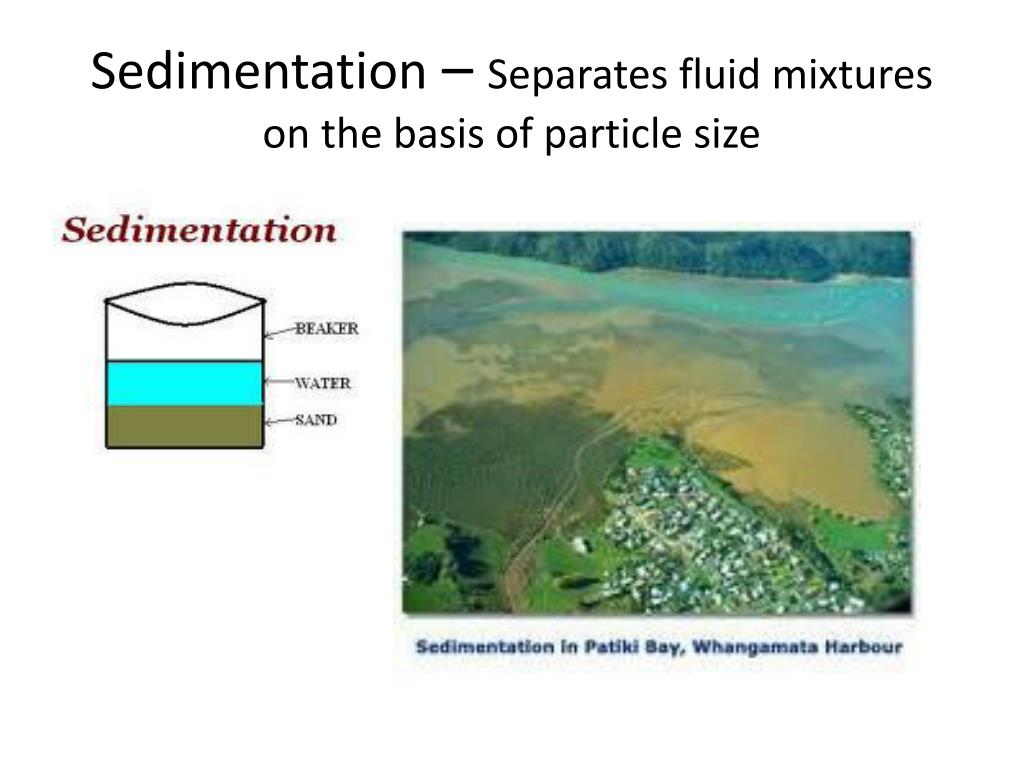 Sedimentation – Separates fluid mixtures on the basis of particle size

Sedimentation

BEAKER
WATER
SAND

Sedimentation in Patiki Bay, Whangamata Harbour